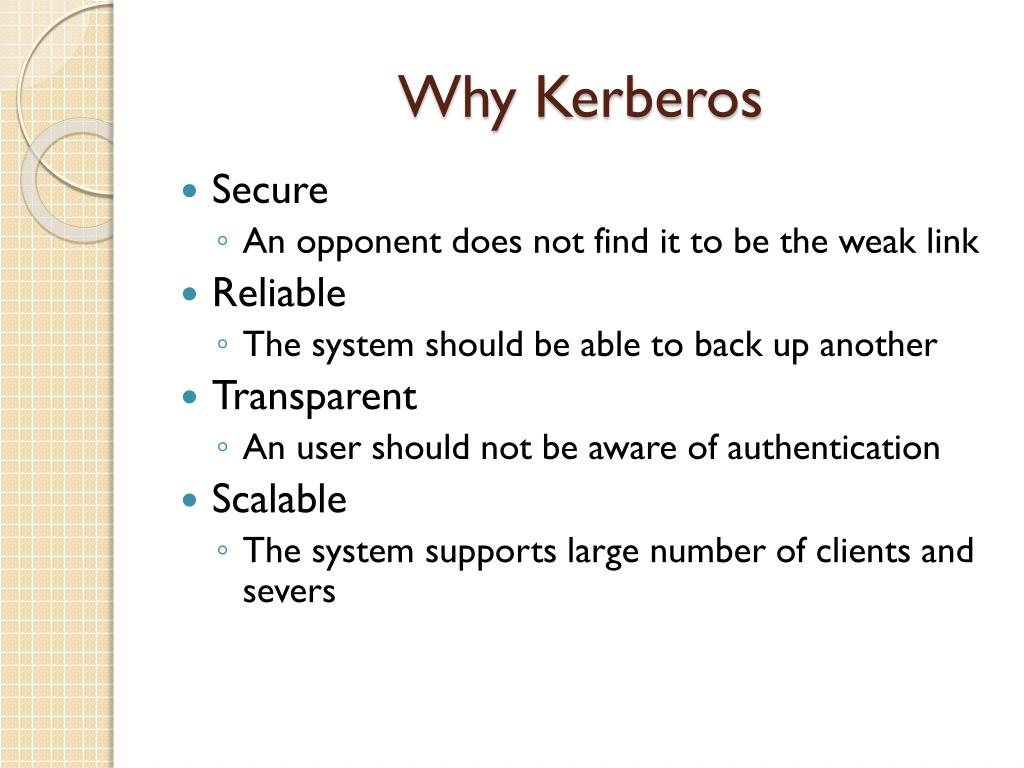 Why Kerberos

- Secure
  - An opponent does not find it to be the weak link
- Reliable
  - The system should be able to back up another
- Transparent
  - An user should not be aware of authentication
- Scalable
  - The system supports large number of clients and severs